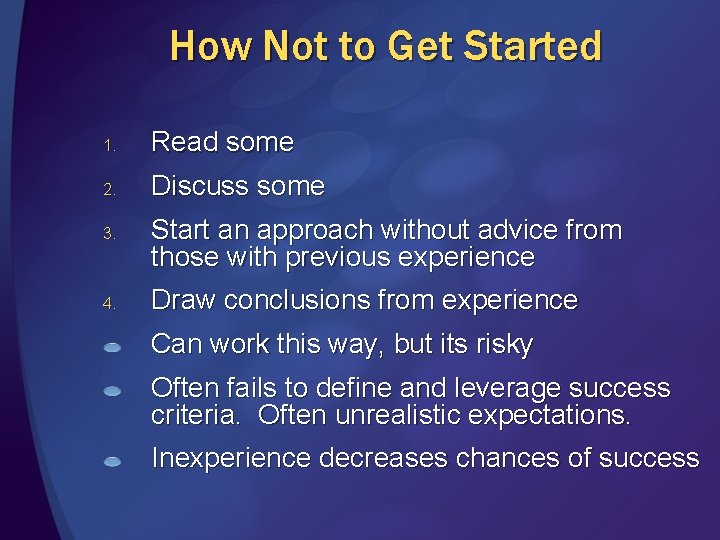 How Not to Get Started

1. Read some
2. Discuss some
3. Start an approach without advice from those with previous experience
4. Draw conclusions from experience

- Can work this way, but its risky
- Often fails to define and leverage success criteria. Often unrealistic expectations.
- Inexperience decreases chances of success